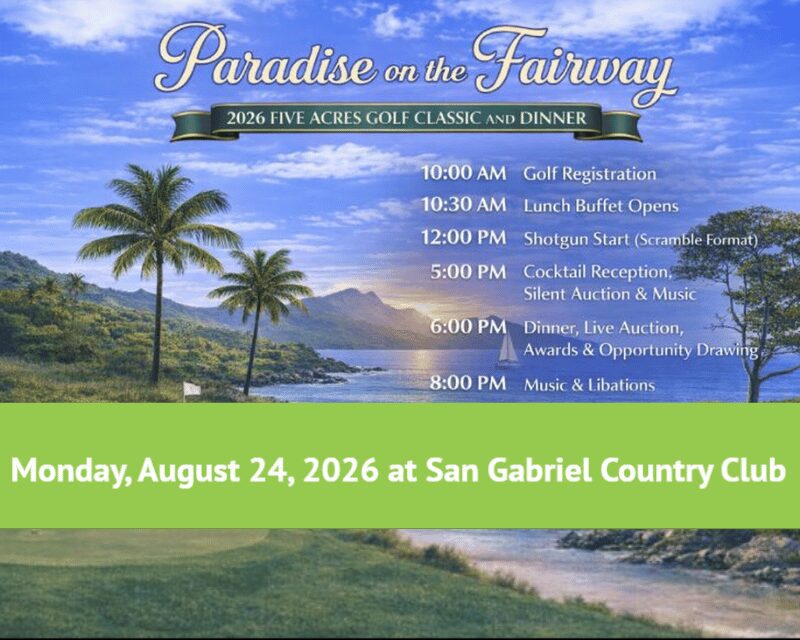 Paradise on the Fairway

2026 FIVE ACRES GOLF CLASSIC AND DINNER

10:00 AM Golf Registration
10:30 AM Lunch Buffet Opens
12:00 PM Shotgun Start (Scramble Format)
5:00 PM Cocktail Reception, Silent Auction & Music
6:00 PM Dinner, Live Auction, Awards & Opportunity Drawing
8:00 PM Music & Libations

Monday, August 24, 2026 at San Gabriel Country Club